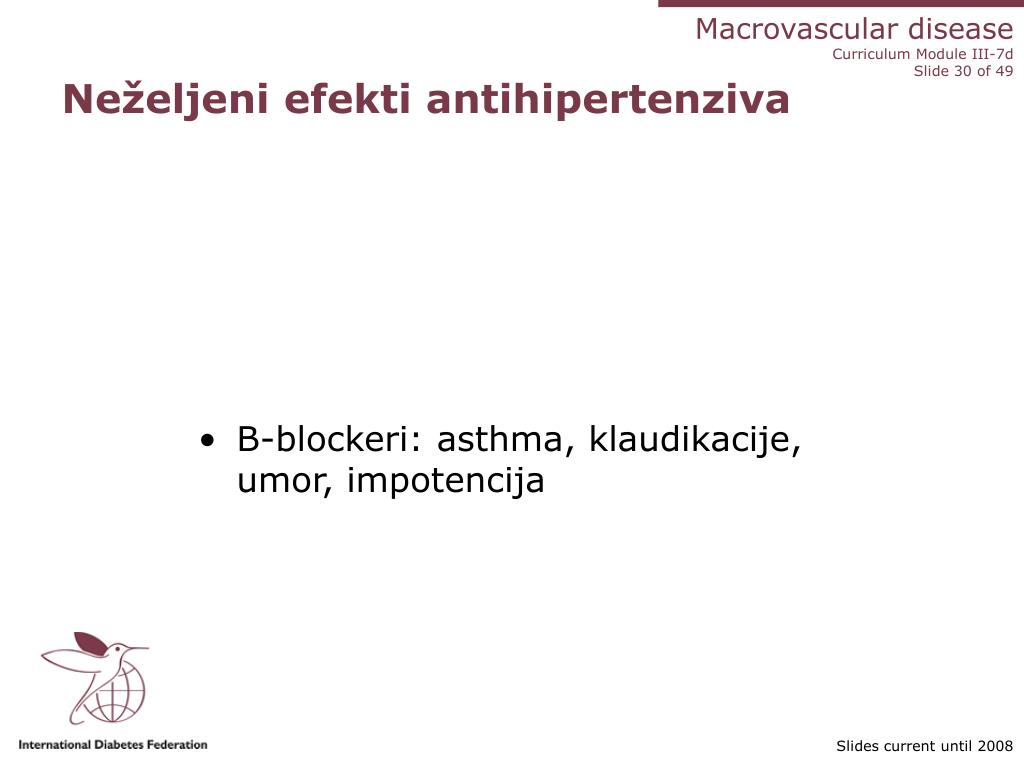 Macrovascular disease
Curriculum Module III-7d
Slide 30 of 49

Neželjeni efekti antihipertenziva

• B-blockeri: asthma, klaudikacije, umor, impotencija

International Diabetes Federation

Slides current until 2008